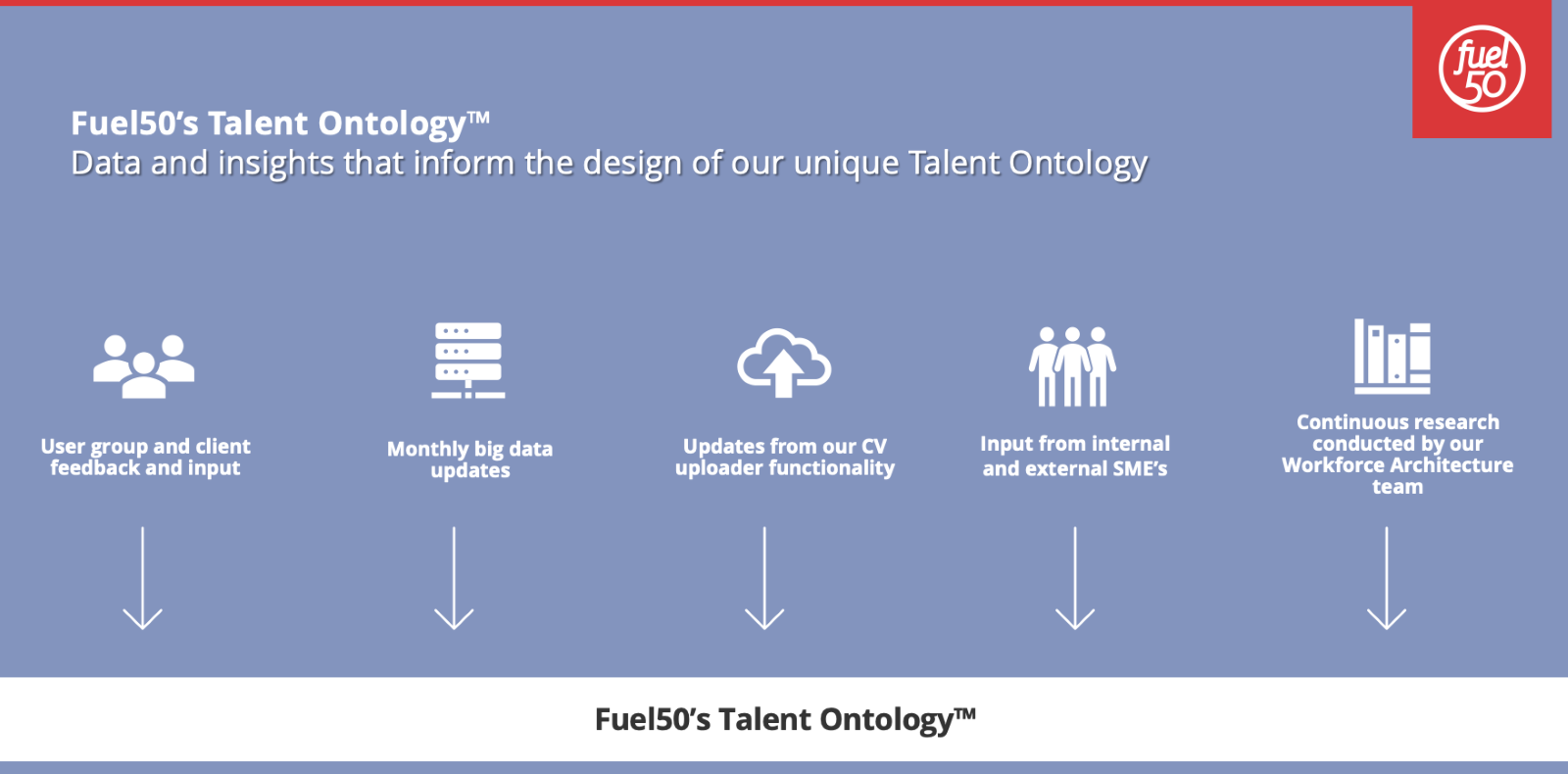 fuel 50

Fuel50's Talent Ontology™
Data and insights that inform the design of our unique Talent Ontology

User group and client feedback and input

Monthly big data updates

Updates from our CV uploader functionality

Input from internal and external SME's

Continuous research conducted by our Workforce Architecture team

Fuel50's Talent Ontology™